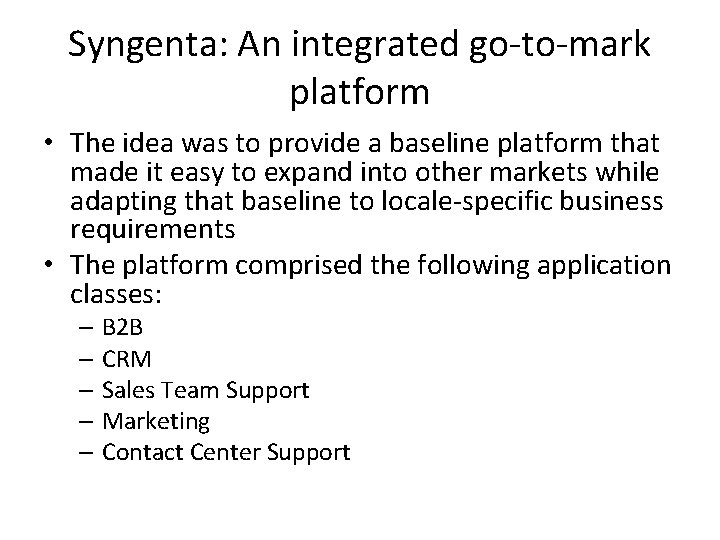 Syngenta: An integrated go-to-mark platform

• The idea was to provide a baseline platform that made it easy to expand into other markets while adapting that baseline to locale-specific business requirements
• The platform comprised the following application classes:
– B2B
– CRM
– Sales Team Support
– Marketing
– Contact Center Support